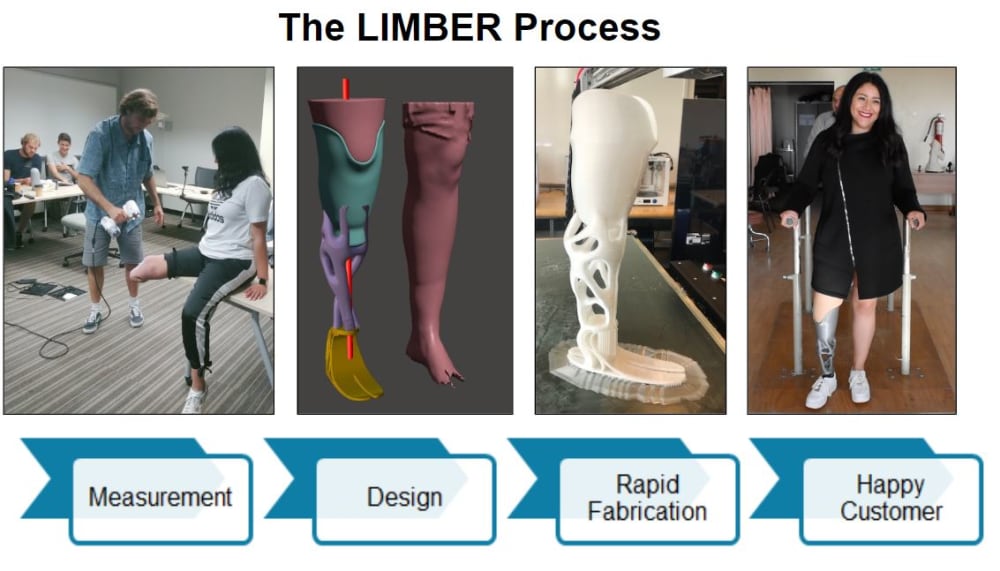 The LIMBER Process

Measurement

Design

Rapid Fabrication

Happy Customer